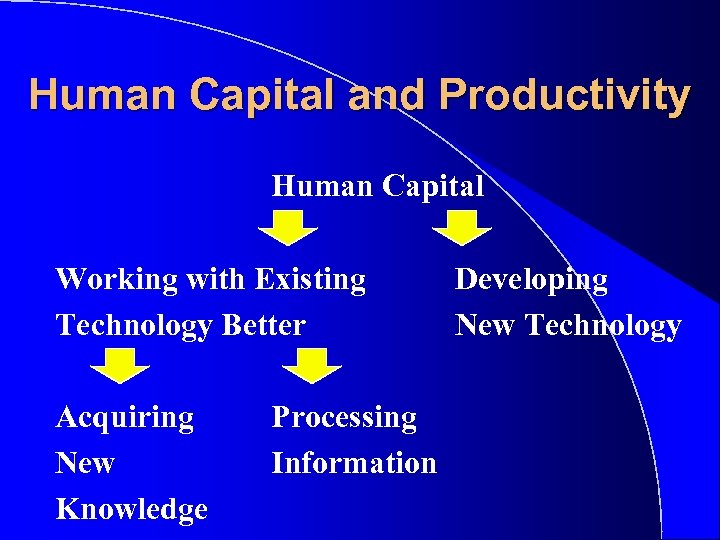 Human Capital and Productivity

Human Capital

Working with Existing Technology Better

Developing New Technology

Acquiring New Knowledge

Processing Information